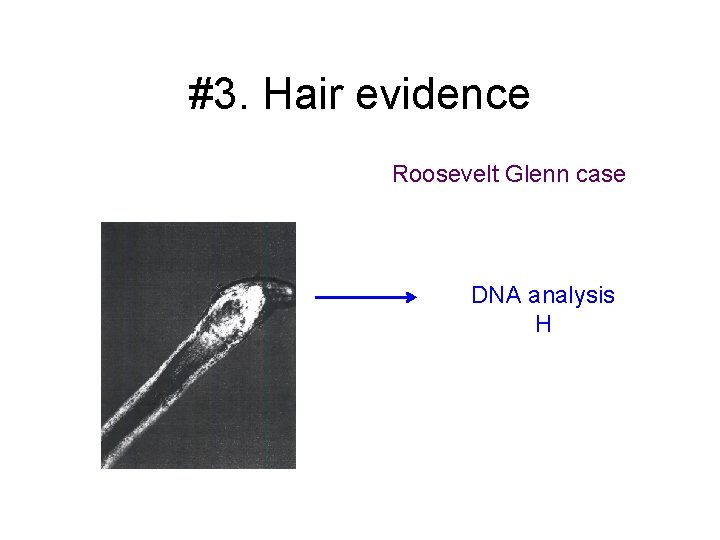 #3. Hair evidence

Roosevelt Glenn case

DNA analysis
H